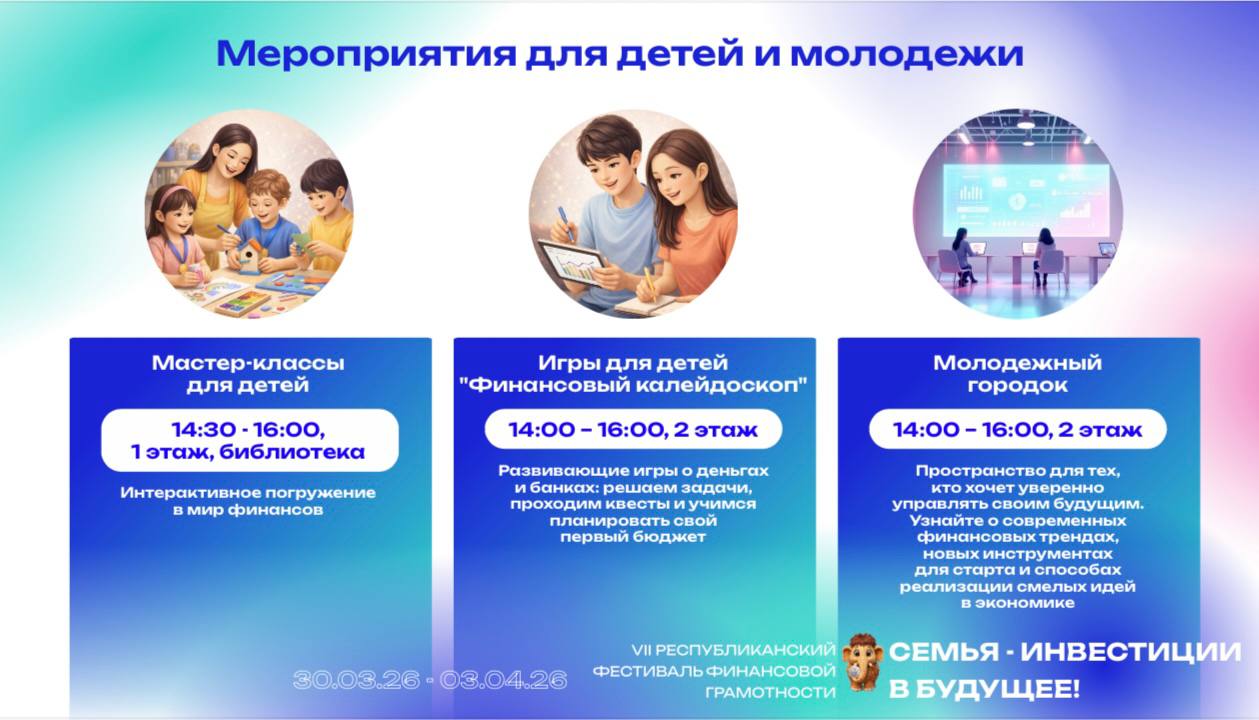 Мероприятия для детей и молодежи

Мастер-классы для детей

14:30 - 16:00, 1 этаж, библиотека

Интерактивное погружение в мир финансов

Игры для детей "Финансовый калейдоскоп"

14:00 – 16:00, 2 этаж

Развивающие игры о деньгах и банках: решаем задачи, проходим квесты и учимся планировать свой первый бюджет

Молодежный городок

14:00 – 16:00, 2 этаж

Пространство для тех, кто хочет уверенно управлять своим будущим. Узнайте о современных финансовых трендах, новых инструментах для старта и способах реализации смелых идей в экономике

30.03.26 - 03.04.26

VII РЕСПУБЛИКАНСКИЙ ФЕСТИВАЛЬ ФИНАНСОВОЙ ГРАМОТНОСТИ

СЕМЬЯ - ИНВЕСТИЦИИ В БУДУЩЕЕ!